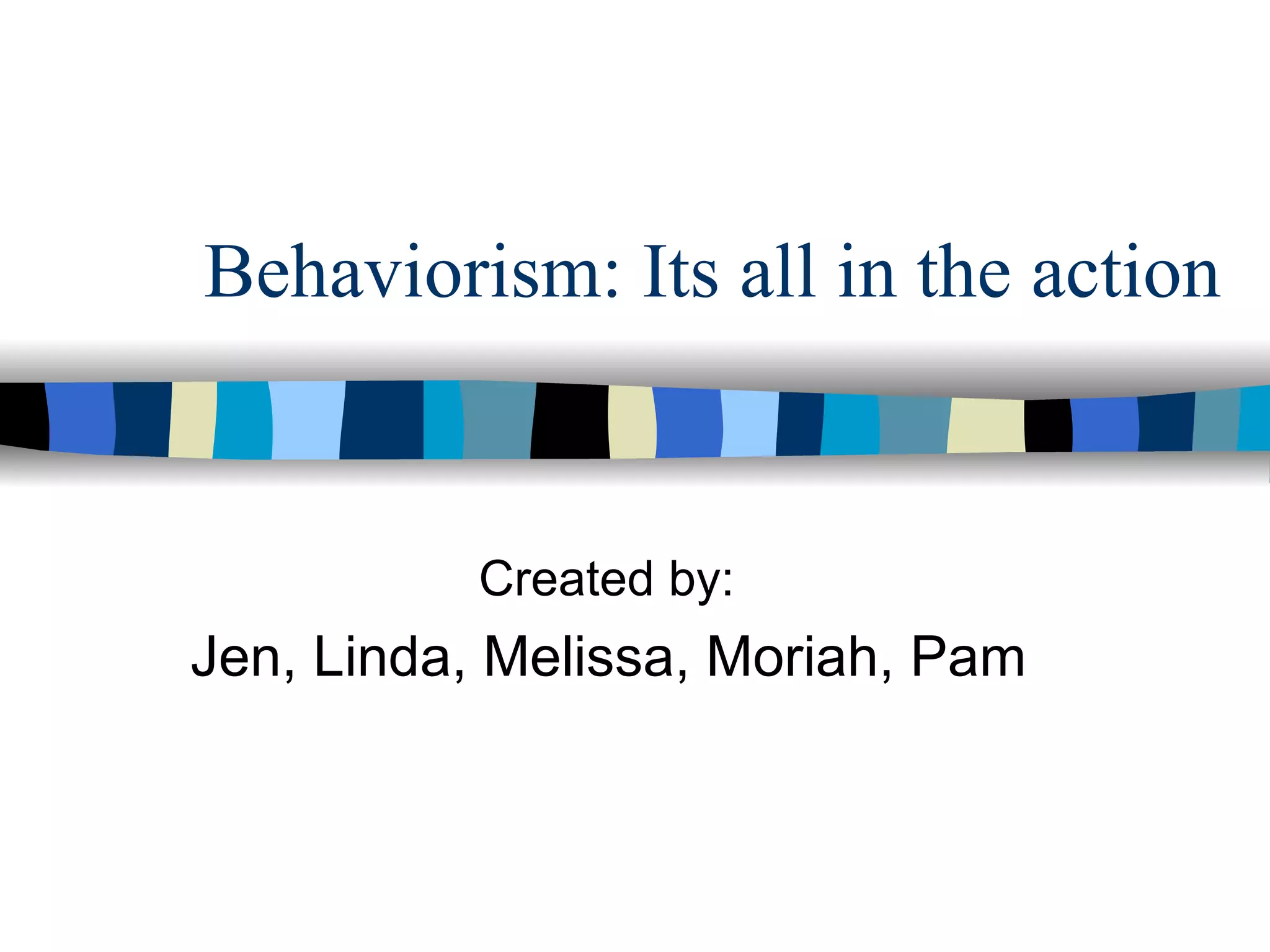 Behaviorism: Its all in the action

Created by:

Jen, Linda, Melissa, Moriah, Pam